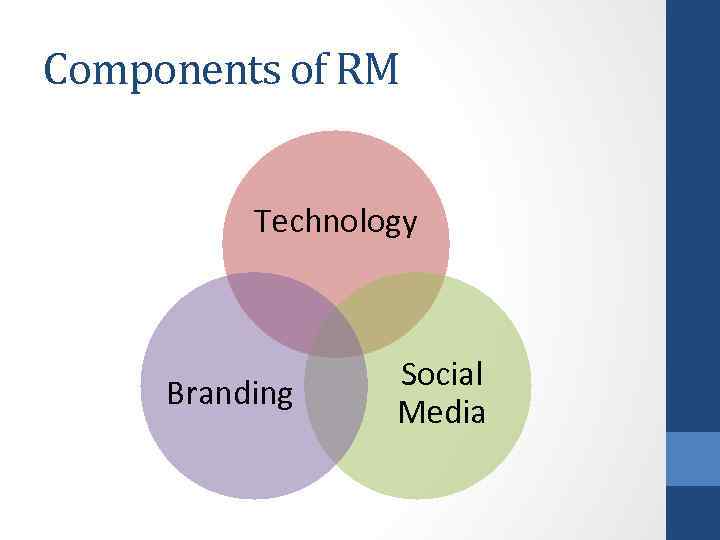 Components of RM

Technology

Branding

Social Media